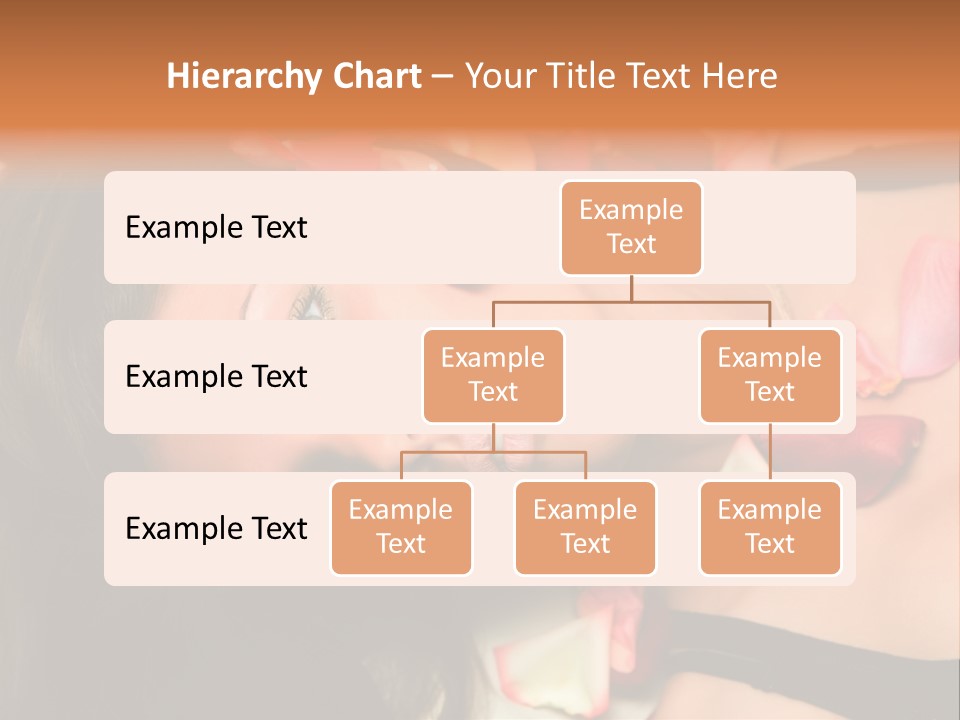 Hierarchy Chart – Your Title Text Here

Example Text

Example Text

Example Text

Example Text

Example Text

Example Text

Example Text

Example Text

Example Text